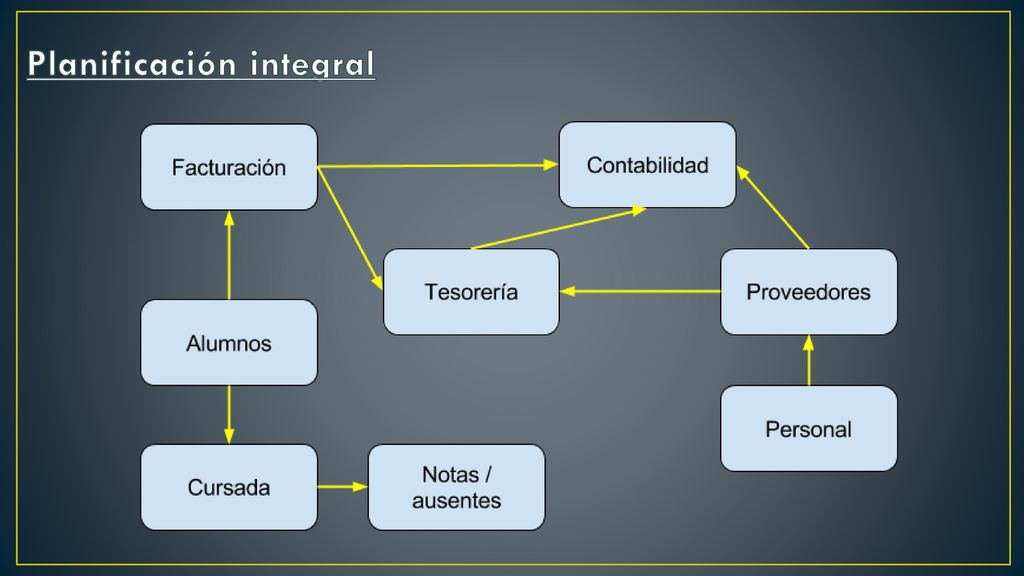 Planificación integral

Facturación

Contabilidad

Tesorería

Proveedores

Alumnos

Personal

Cursada

Notas / ausentes